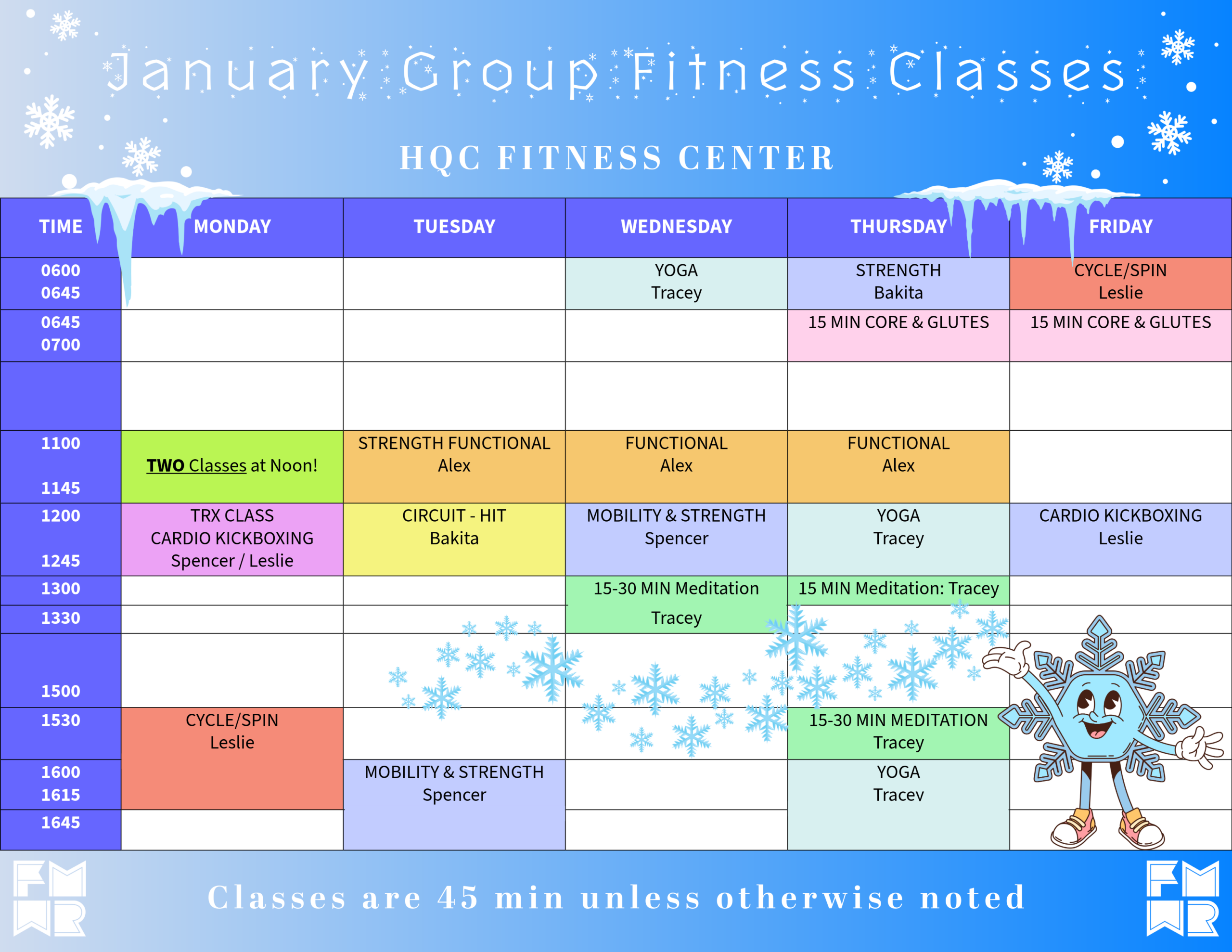 January Group Fitness Classes

HQC FITNESS CENTER

| TIME | MONDAY | TUESDAY | WEDNESDAY | THURSDAY | FRIDAY |
|---|---|---|---|---|---|
| 0600 0645 | | | YOGA Tracey | STRENGTH Bakita | CYCLE/SPIN Leslie |
| 0645 0700 | | | | 15 MIN CORE & GLUTES | 15 MIN CORE & GLUTES |
| | | | | | |
| 1100 1145 | TWO Classes at Noon! | STRENGTH FUNCTIONAL Alex | FUNCTIONAL Alex | FUNCTIONAL Alex | |
| 1200 1245 | TRX CLASS CARDIO KICKBOXING Spencer / Leslie | CIRCUIT - HIT Bakita | MOBILITY & STRENGTH Spencer | YOGA Tracey | CARDIO KICKBOXING Leslie |
| 1300 | | | 15-30 MIN Meditation Tracey | 15 MIN Meditation: Tracey | |
| 1330 | | | | | |
| 1500 | | | | | |
| 1530 | CYCLE/SPIN Leslie | | | 15-30 MIN MEDITATION Tracey | |
| 1600 1615 | | MOBILITY & STRENGTH Spencer | | YOGA Tracev | |
| 1645 | | | | | |

FMWR

Classes are 45 min unless otherwise noted

FMWR